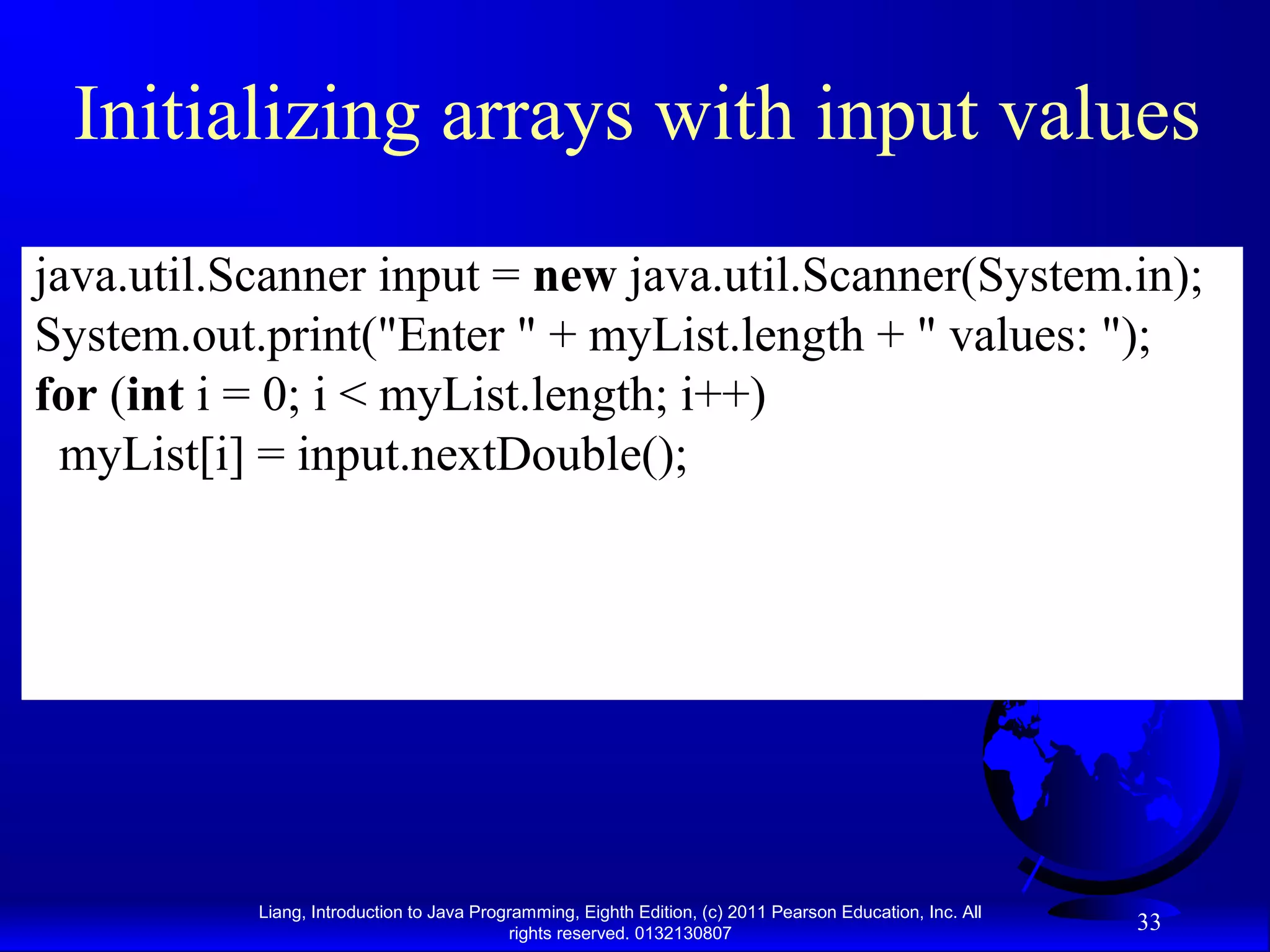 Initializing arrays with input values

java.util.Scanner input = new java.util.Scanner(System.in);
System.out.print("Enter " + myList.length + " values: ");
for (int i = 0; i < myList.length; i++)
  myList[i] = input.nextDouble();

Liang, Introduction to Java Programming, Eighth Edition, (c) 2011 Pearson Education, Inc. All rights reserved. 0132130807

33